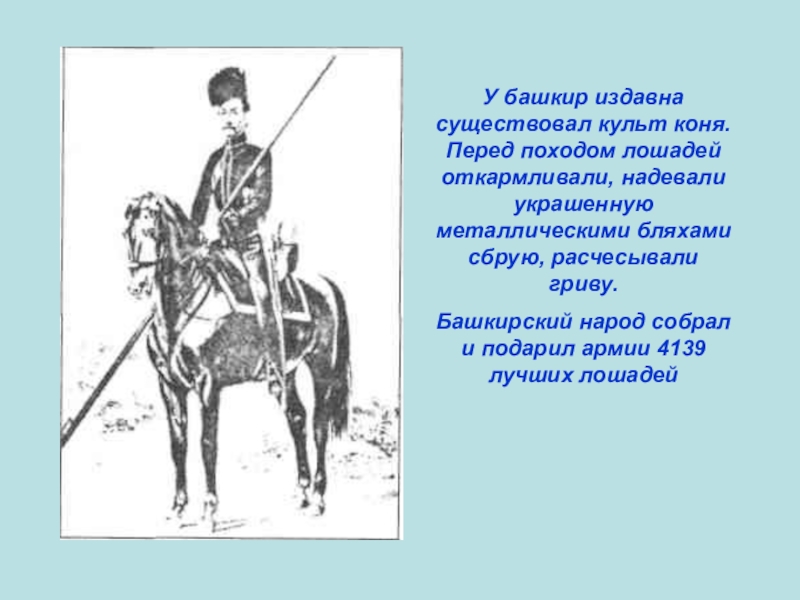 У башкир издавна существовал культ коня. Перед походом лошадей откармливали, надевали украшенную металлическими бляхами сбрую, расчесывали гриву.

Башкирский народ собрал и подарил армии 4139 лучших лошадей